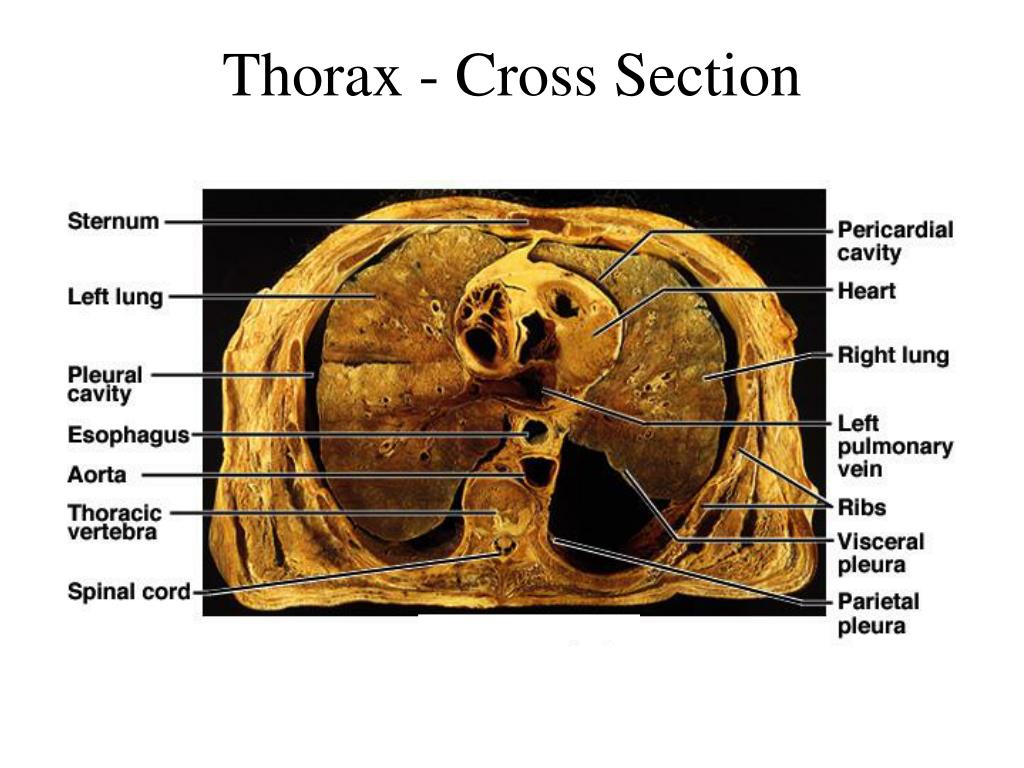 Thorax - Cross Section

Sternum
Left lung
Pleural cavity
Esophagus
Aorta
Thoracic vertebra
Spinal cord

Pericardial cavity
Heart
Right lung
Left pulmonary vein
Ribs
Visceral pleura
Parietal pleura